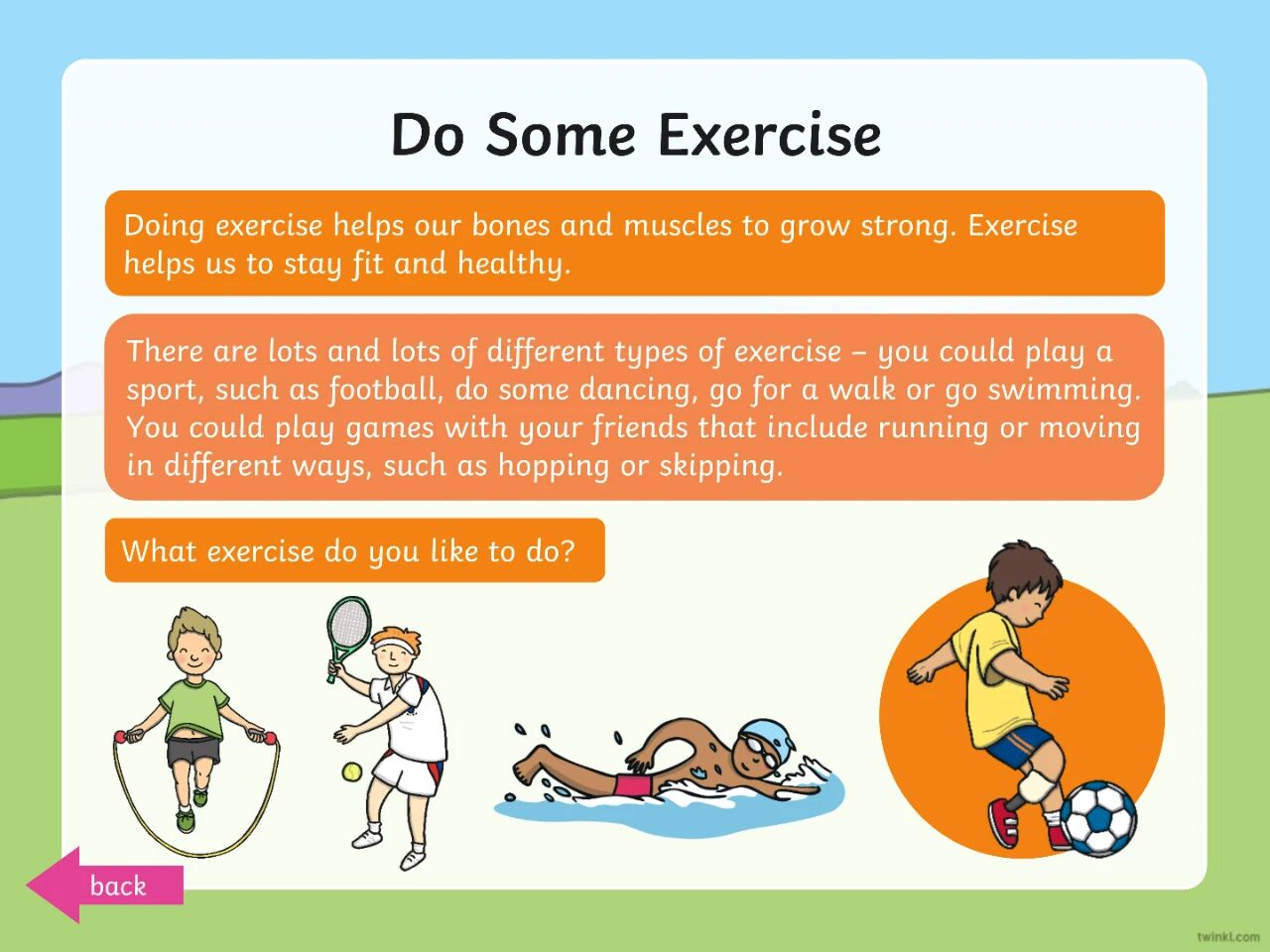 Do Some Exercise

Doing exercise helps our bones and muscles to grow strong. Exercise helps us to stay fit and healthy.

There are lots and lots of different types of exercise – you could play a sport, such as football, do some dancing, go for a walk or go swimming. You could play games with your friends that include running or moving in different ways, such as hopping or skipping.

What exercise do you like to do?

back

twinkl.com